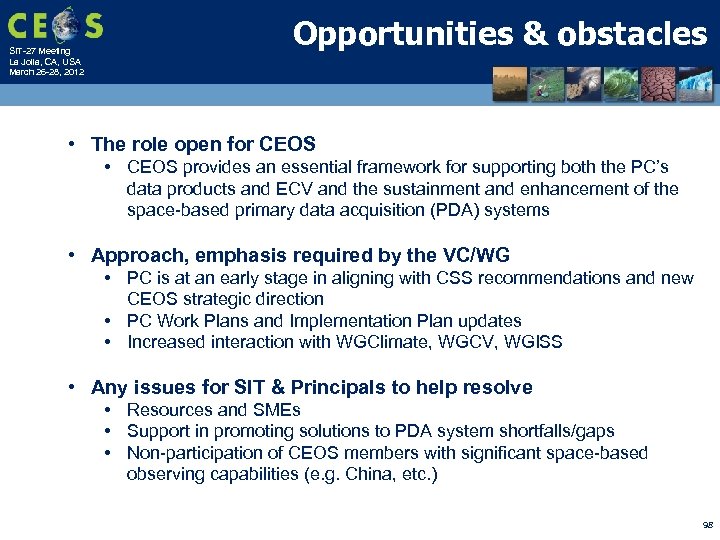 CEOS

SIT-27 Meeting
La Jolla, CA, USA
March 26-28, 2012

Opportunities & obstacles

• The role open for CEOS
  • CEOS provides an essential framework for supporting both the PC's data products and ECV and the sustainment and enhancement of the space-based primary data acquisition (PDA) systems

• Approach, emphasis required by the VC/WG
  • PC is at an early stage in aligning with CSS recommendations and new CEOS strategic direction
  • PC Work Plans and Implementation Plan updates
  • Increased interaction with WGClimate, WGCV, WGISS

• Any issues for SIT & Principals to help resolve
  • Resources and SMEs
  • Support in promoting solutions to PDA system shortfalls/gaps
  • Non-participation of CEOS members with significant space-based observing capabilities (e.g. China, etc.)

98